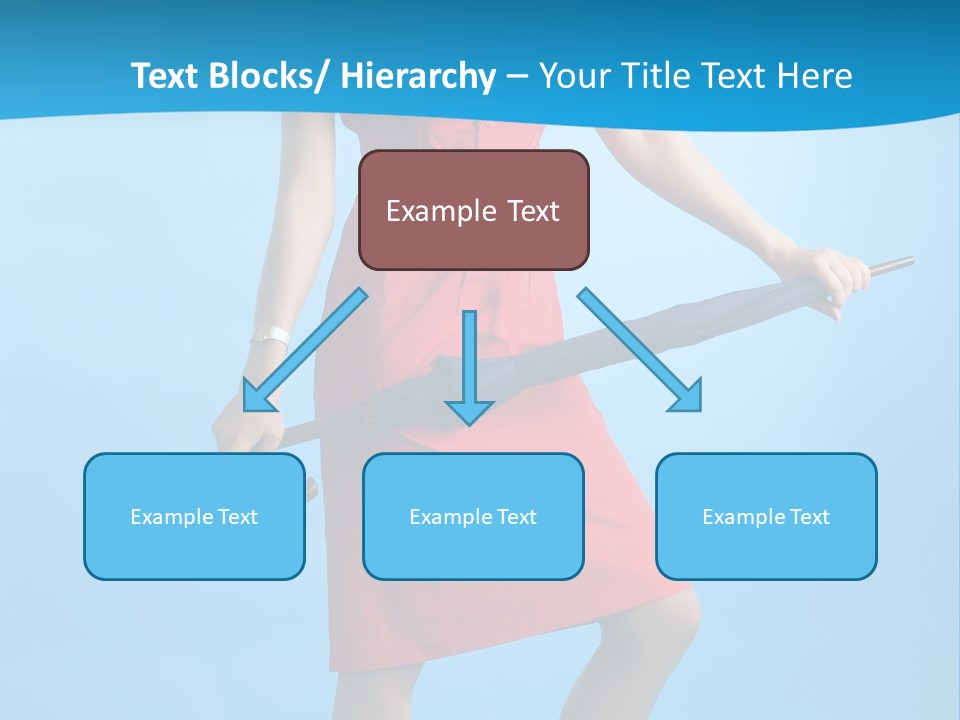 Text Blocks/ Hierarchy – Your Title Text Here

Example Text

Example Text

Example Text

Example Text